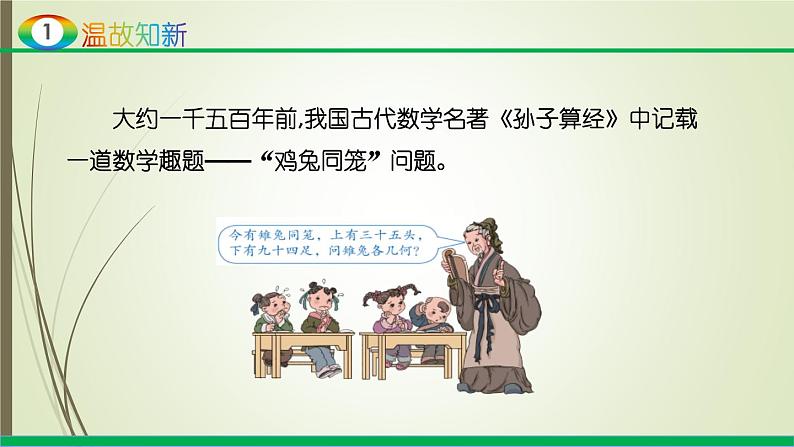 1 温故知新

大约一千五百年前,我国古代数学名著《孙子算经》中记载一道数学趣题——“鸡兔同笼”问题。

今有雉兔同笼，上有三十五头，下有九十四足，问雉兔各几何？